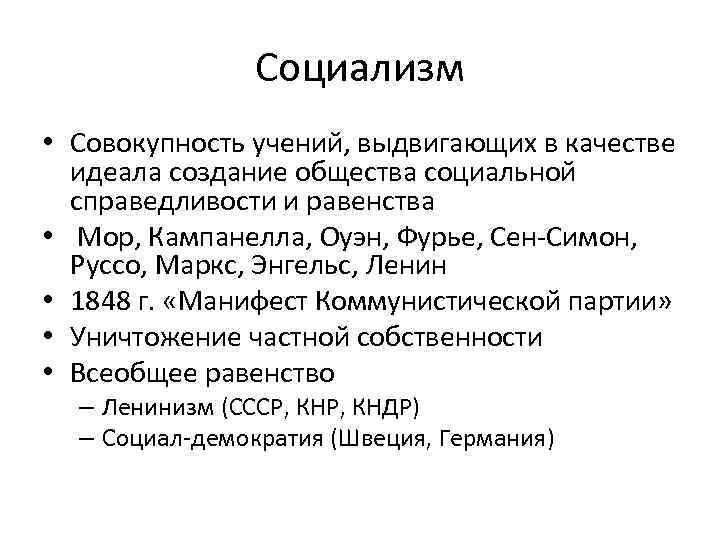 Социализм

• Совокупность учений, выдвигающих в качестве идеала создание общества социальной справедливости и равенства
• Мор, Кампанелла, Оуэн, Фурье, Сен-Симон, Руссо, Маркс, Энгельс, Ленин
• 1848 г. «Манифест Коммунистической партии»
• Уничтожение частной собственности
• Всеобщее равенство
– Ленинизм (СССР, КНР, КНДР)
– Социал-демократия (Швеция, Германия)